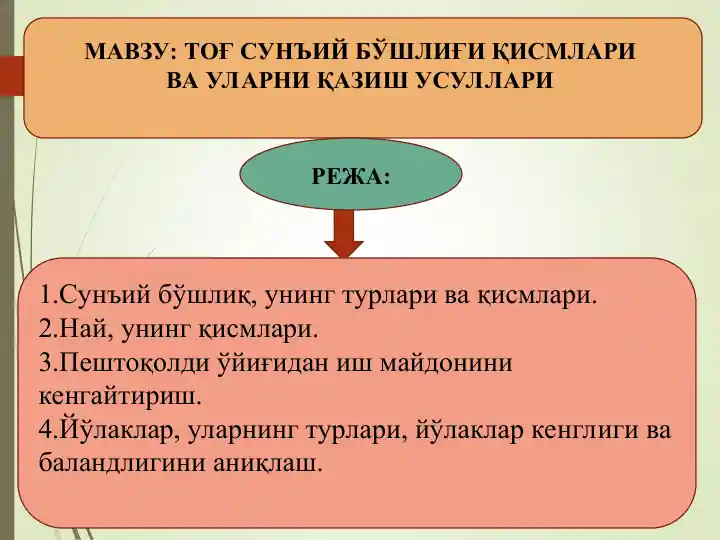 МАВЗУ: ТОҒ СУНЪИЙ БЎШЛИҒИ ҚИСМЛАРИ ВА УЛАРНИ ҚАЗИШ УСУЛЛАРИ

РЕЖА:

1.Сунъий бўшлиқ, унинг турлари ва қисмлари.
2.Най, унинг қисмлари.
3.Пештоқолди ўйиғидан иш майдонини кенгайтириш.
4.Йўлаклар, уларнинг турлари, йўлаклар кенглиги ва баландлигини аниқлаш.